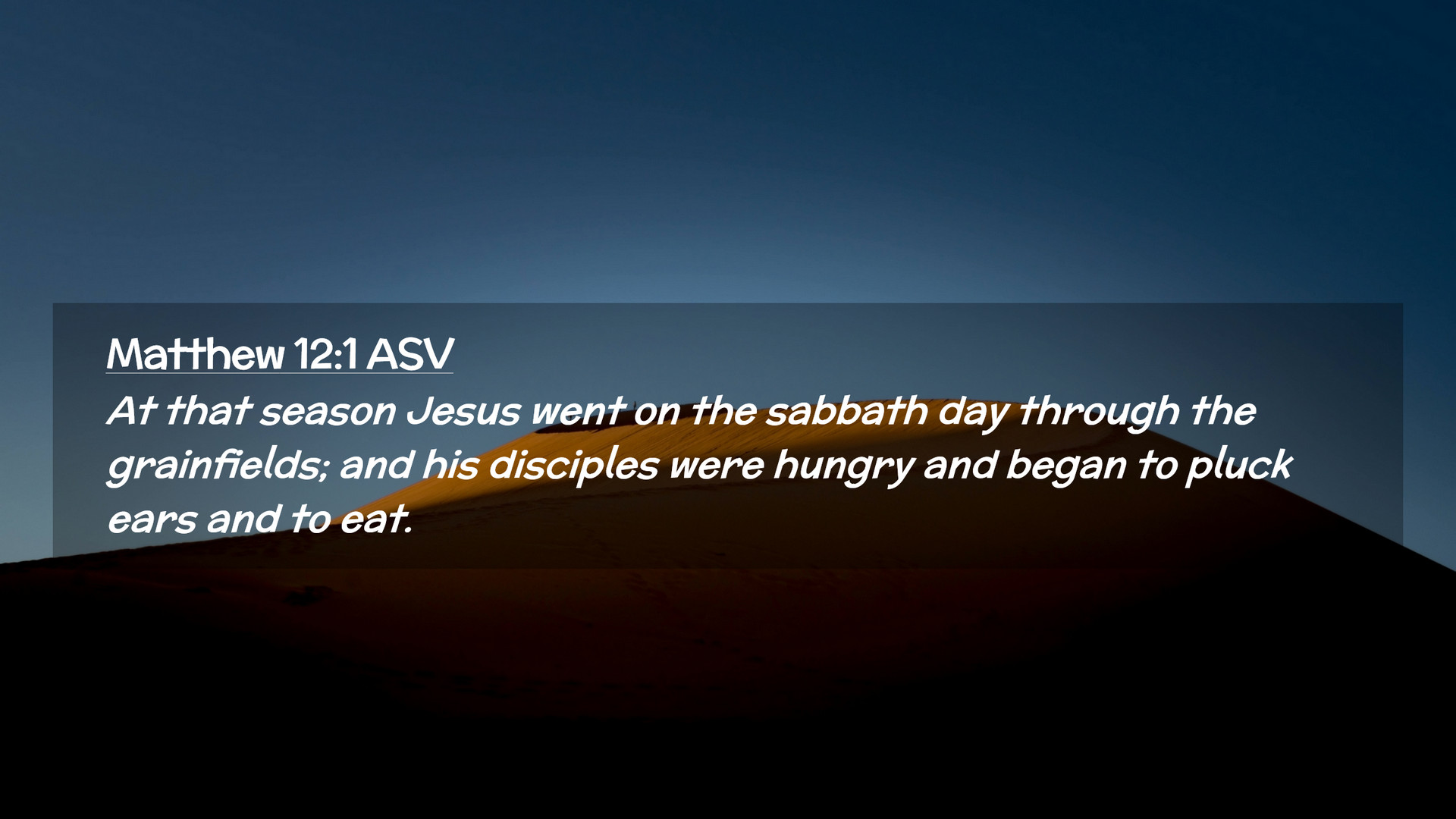 Matthew 12:1 ASV

At that season Jesus went on the sabbath day through the grainfields; and his disciples were hungry and began to pluck ears and to eat.